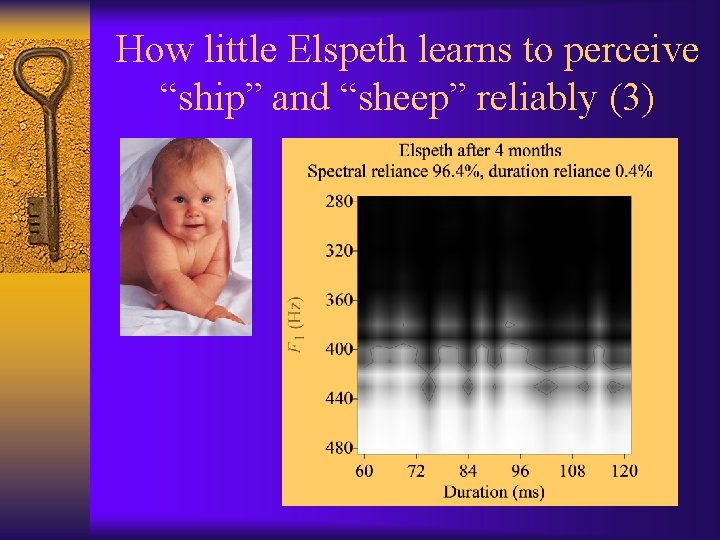 How little Elspeth learns to perceive “ship” and “sheep” reliably (3)

Elspeth after 4 months
Spectral reliance 96.4%, duration reliance 0.4%

280
320
360
400
440
480
$F_1$ (Hz)

60 72 84 96 108 120
Duration (ms)